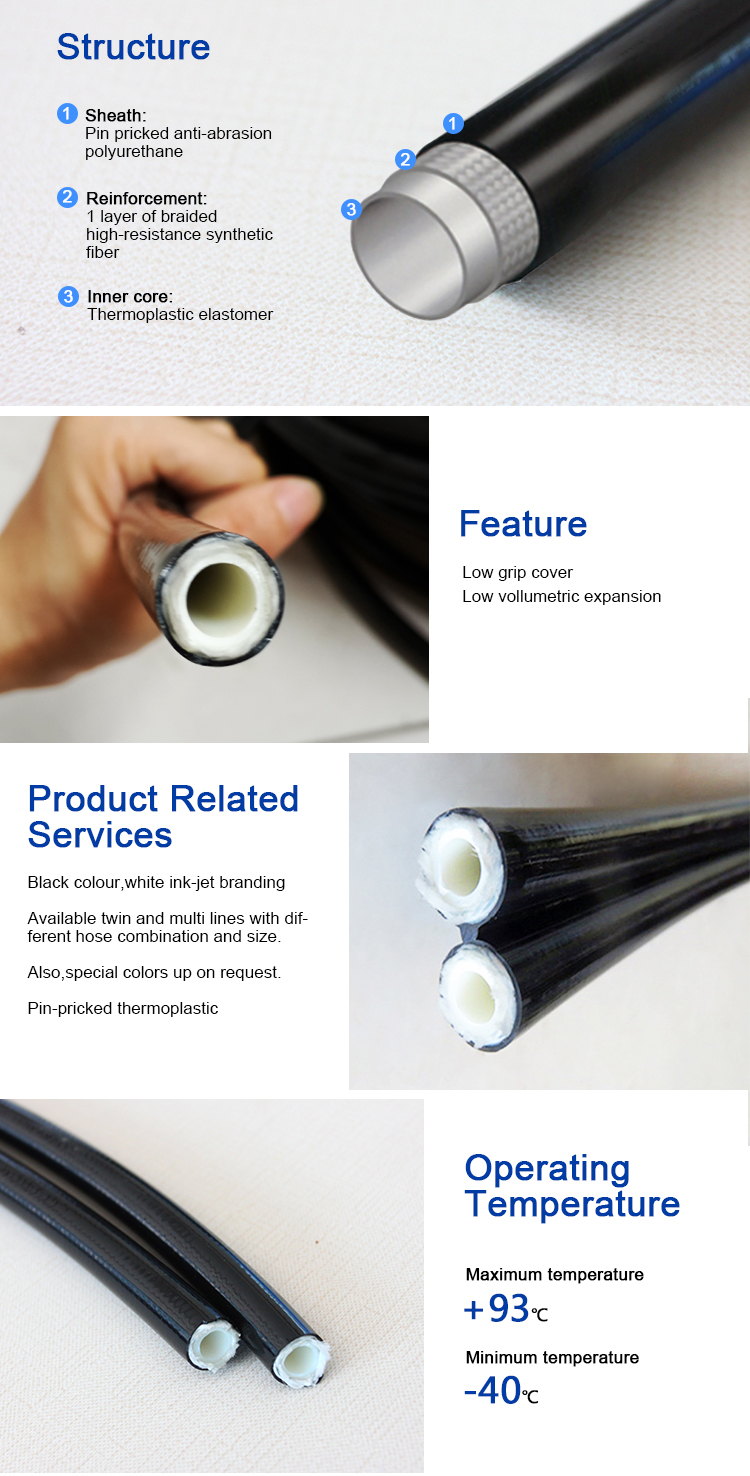 Structure

1 Sheath:
Pin pricked anti-abrasion polyurethane

2 Reinforcement:
1 layer of braided high-resistance synthetic fiber

3 Inner core:
Thermoplastic elastomer

1
2
3

Feature

Low grip cover
Low vollumetric expansion

Product Related Services

Black colour,white ink-jet branding

Available twin and multi lines with different hose combination and size.

Also,special colors up on request.

Pin-pricked thermoplastic

Operating Temperature

Maximum temperature
+93℃

Minimum temperature
-40℃